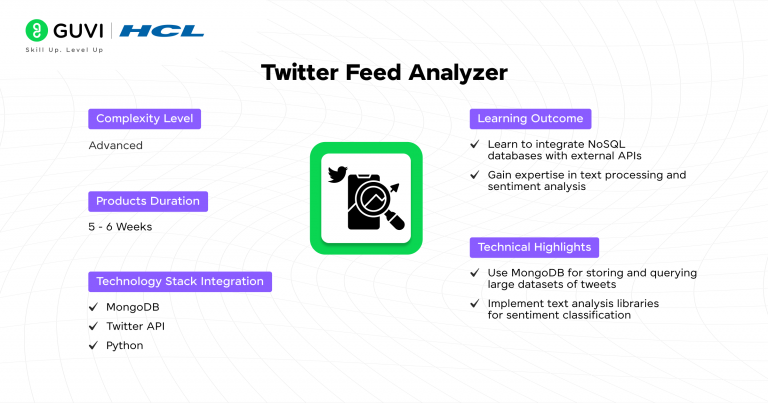 GUVI | HCL
Skill Up. Level Up

Twitter Feed Analyzer

Complexity Level

Advanced

Products Duration

5 - 6 Weeks

Technology Stack Integration

✓ MongoDB
✓ Twitter API
✓ Python

Learning Outcome

✓ Learn to integrate NoSQL databases with external APIs
✓ Gain expertise in text processing and sentiment analysis

Technical Highlights

✓ Use MongoDB for storing and querying large datasets of tweets
✓ Implement text analysis libraries for sentiment classification